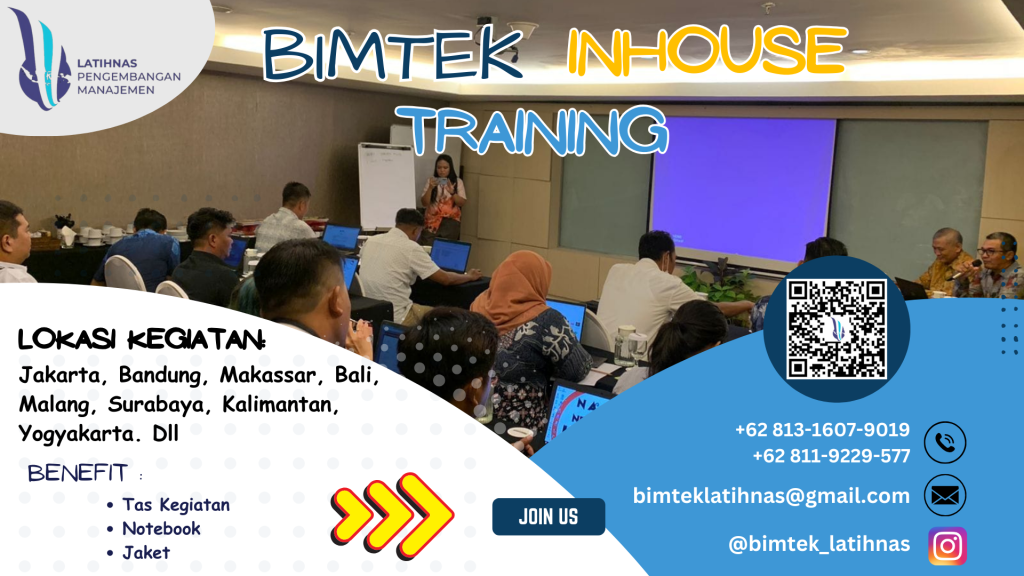 LATIHNAS PENGEMBANGAN MANAJEMEN

BIMTEK INHOUSE TRAINING

LOKASI KEGIATAN:
Jakarta, Bandung, Makassar, Bali, Malang, Surabaya, Kalimantan, Yogyakarta. Dll

BENEFIT :
• Tas Kegiatan
• Notebook
• Jaket

JOIN US

+62 813-1607-9019
+62 811-9229-577
bimteklatihnas@gmail.com
@bimtek_latihnas